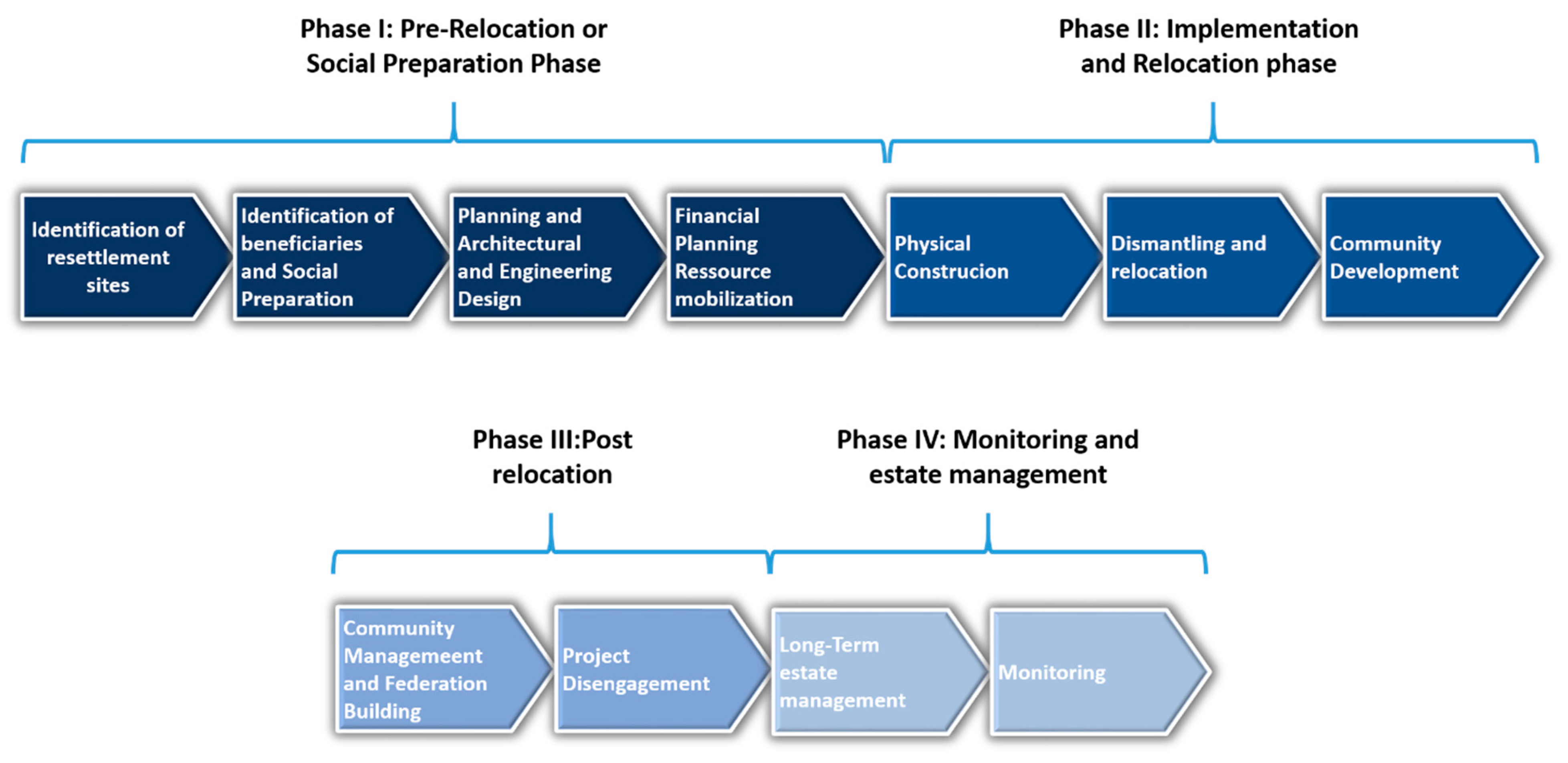 Phase I: Pre-Relocation or Social Preparation Phase

Phase II: Implementation and Relocation phase

Identification of resettlement sites

Identification of beneficiaries and Social Preparation

Planning and Architectural and Engineering Design

Financial Planning Ressource mobilization

Physical Construcion

Dismantling and relocation

Community Development

Phase III:Post relocation

Phase IV: Monitoring and estate management

Community Managemeent and Federation Building

Project Disengagement

Long-Term estate management

Monitoring